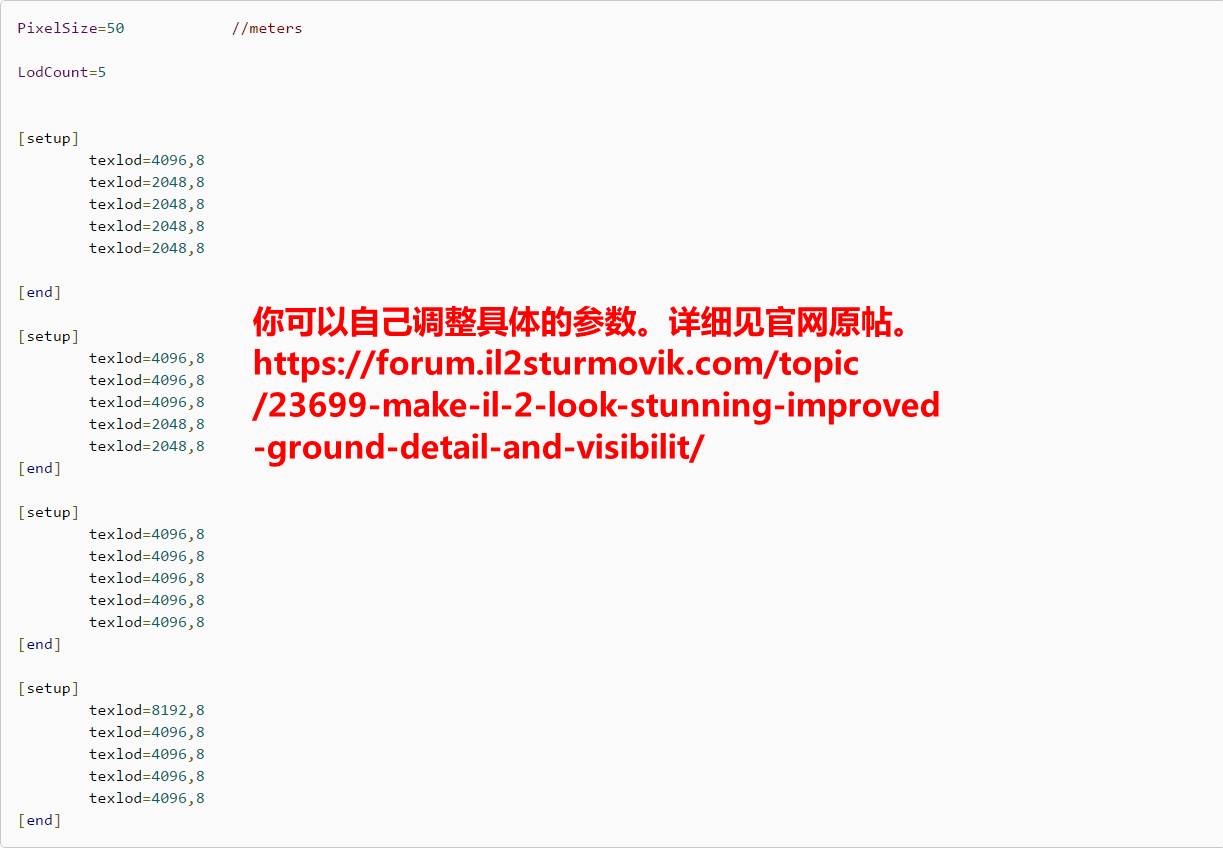 PixelSize=50 //meters

LodCount=5

[setup]
texlod=4096,8
texlod=2048,8
texlod=2048,8
texlod=2048,8
texlod=2048,8

[end]

[setup]
texlod=4096,8
texlod=4096,8
texlod=4096,8
texlod=2048,8
texlod=2048,8
[end]

[setup]
texlod=4096,8
texlod=4096,8
texlod=4096,8
texlod=4096,8
texlod=4096,8
[end]

[setup]
texlod=8192,8
texlod=4096,8
texlod=4096,8
texlod=4096,8
texlod=4096,8
[end]

你可以自己调整具体的参数。详细见官网原帖。
https://forum.il2sturmovik.com/topic/23699-make-il-2-look-stunning-improved-ground-detail-and-visibilit/